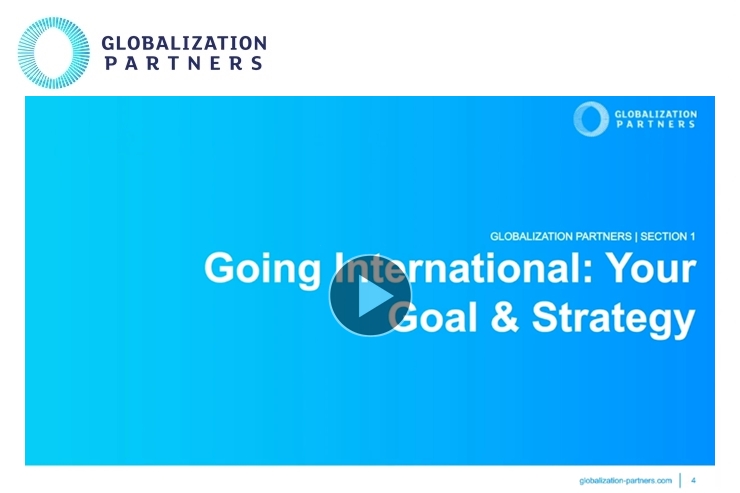 GLOBALIZATION PARTNERS

GLOBALIZATION PARTNERS

GLOBALIZATION PARTNERS | SECTION 1

Going International: Your Goal & Strategy

globalization-partners.com | 4